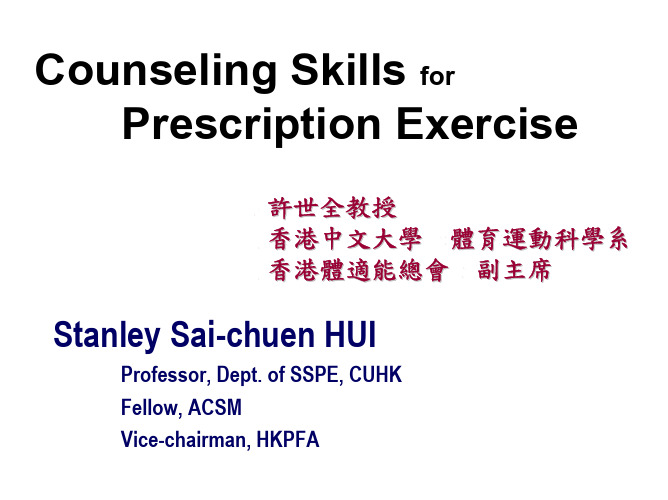 Counseling Skills for Prescription Exercise

許世全教授
香港中文大學　體育運動科學系
香港體適能總會　副主席

Stanley Sai-chuen HUI
Professor, Dept. of SSPE, CUHK
Fellow, ACSM
Vice-chairman, HKPFA